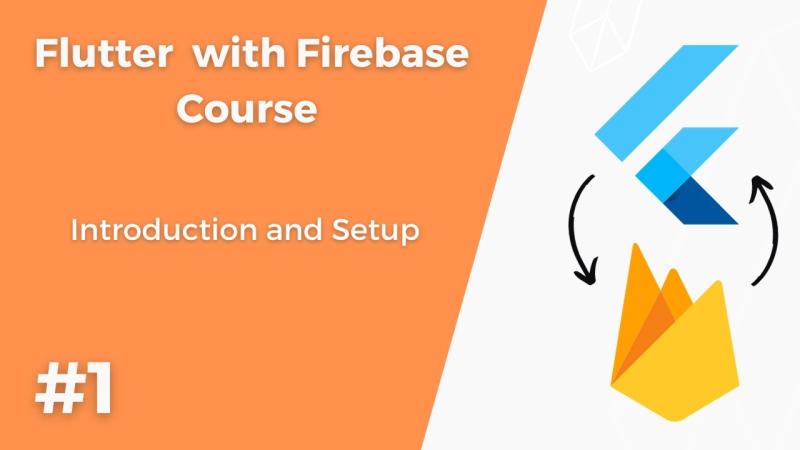 Flutter with Firebase Course

Introduction and Setup

#1